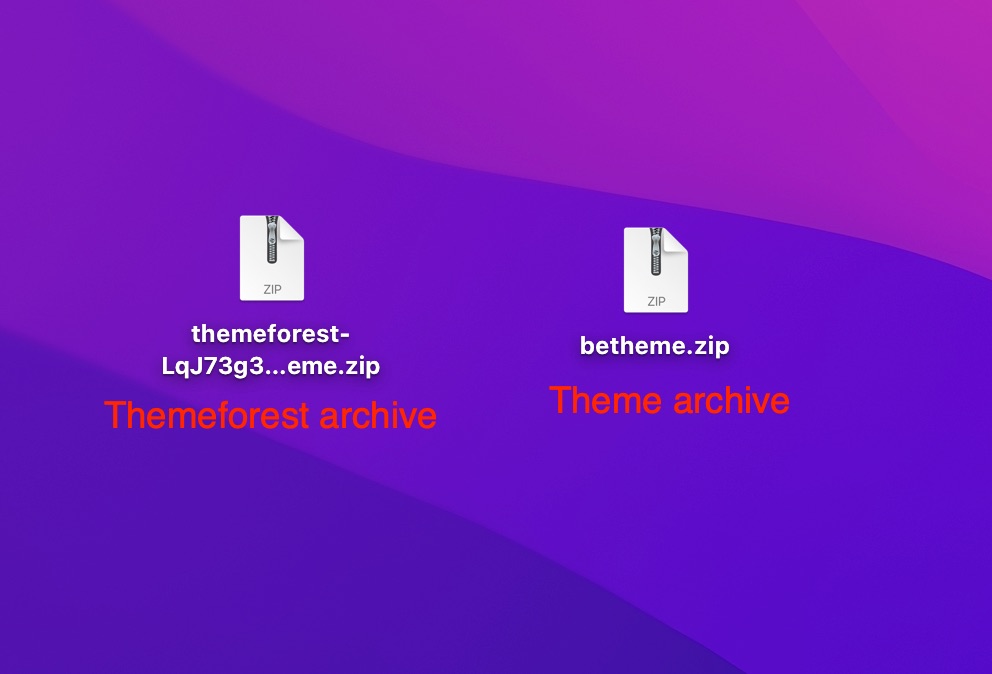 ZIP

themeforest-LqJ73g3...eme.zip

Themeforest archive

ZIP

betheme.zip

Theme archive